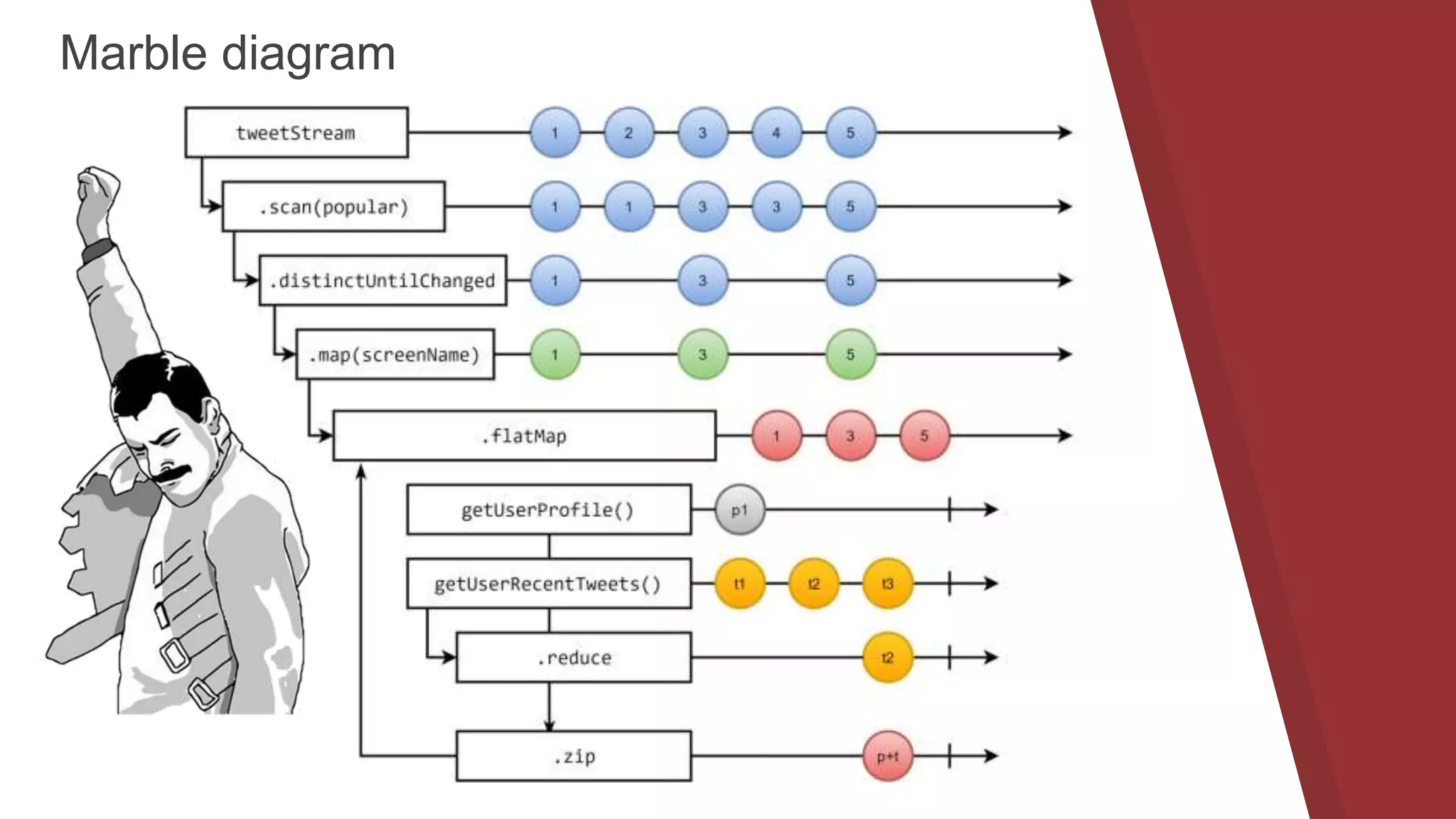 Marble diagram

tweetStream
1 2 3 4 5

.scan(popular)
1 1 3 3 5

.distinctUntilChanged
1 3 5

.map(screenName)
1 3 5

.flatMap
1 3 5

getUserProfile()
p1

getUserRecentTweets()
t1 t2 t3

.reduce
t2

.zip
p+t